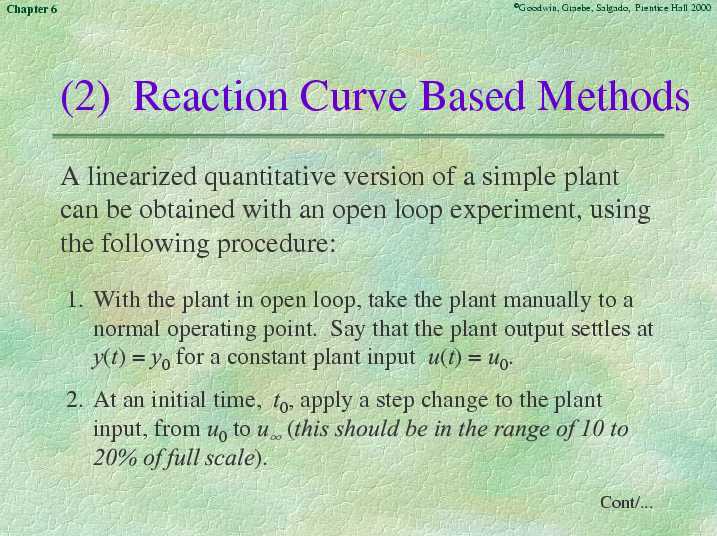 Chapter 6

©Goodwin, Graebe, Salgado, Prentice Hall 2000

(2) Reaction Curve Based Methods

A linearized quantitative version of a simple plant can be obtained with an open loop experiment, using the following procedure:

1. With the plant in open loop, take the plant manually to a normal operating point. Say that the plant output settles at $y(t) = y_0$ for a constant plant input $u(t) = u_0$.

2. At an initial time, $t_0$, apply a step change to the plant input, from $u_0$ to $u_\infty$ (this should be in the range of 10 to 20% of full scale).

Cont/...